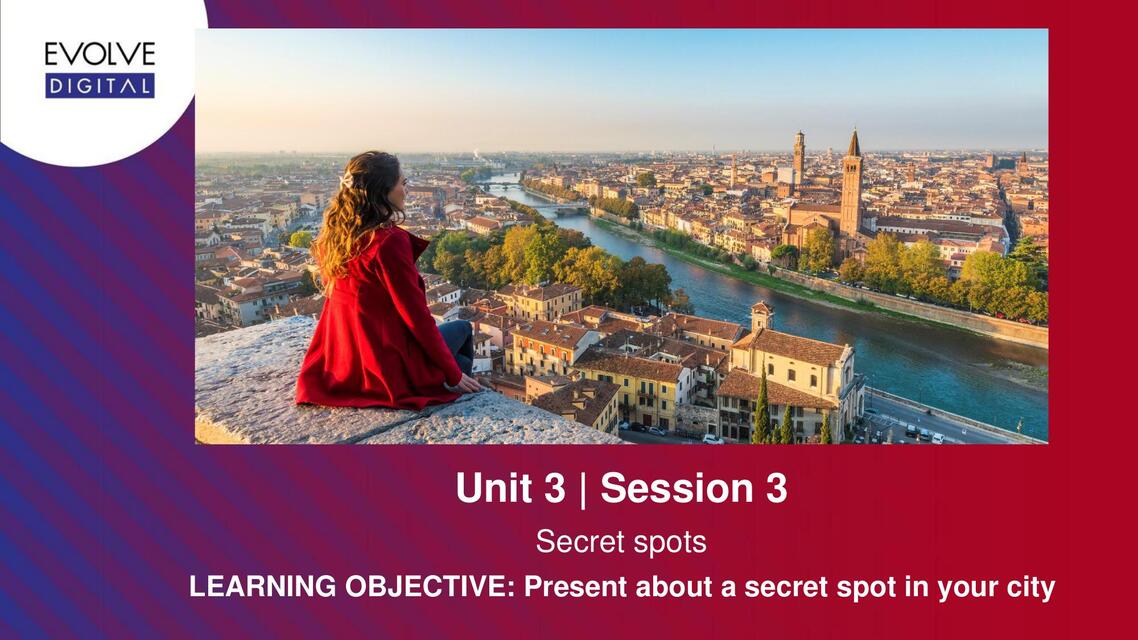 EVOLVE
DIGITAL

Unit 3 | Session 3

Secret spots

LEARNING OBJECTIVE: Present about a secret spot in your city